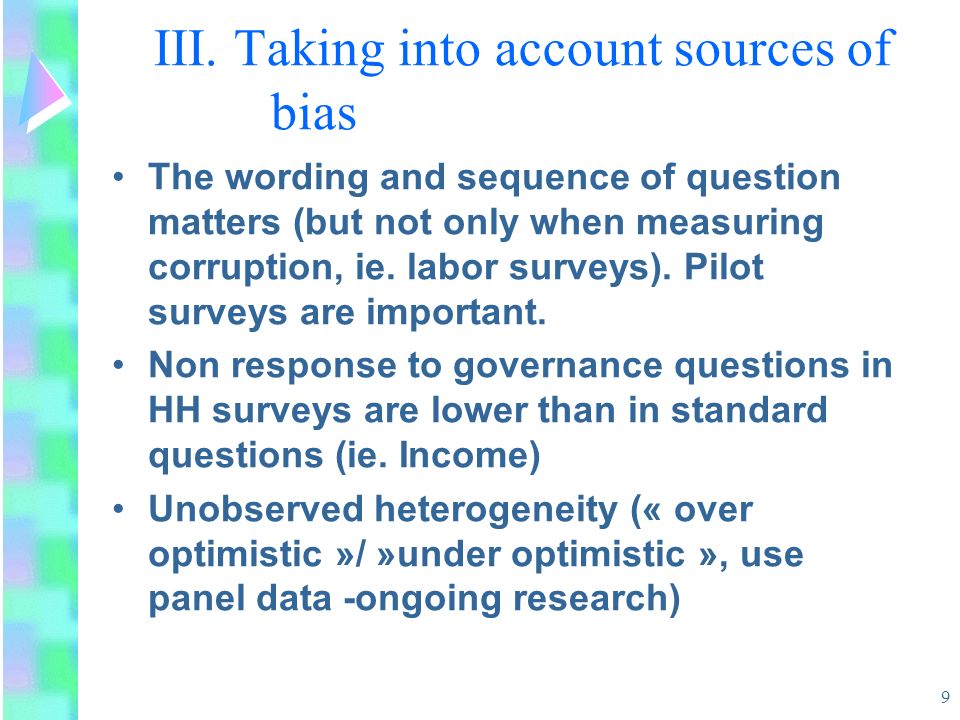 III. Taking into account sources of bias

• The wording and sequence of question matters (but not only when measuring corruption, ie. labor surveys). Pilot surveys are important.

• Non response to governance questions in HH surveys are lower than in standard questions (ie. Income)

• Unobserved heterogeneity (« over optimistic »/ »under optimistic », use panel data -ongoing research)

9